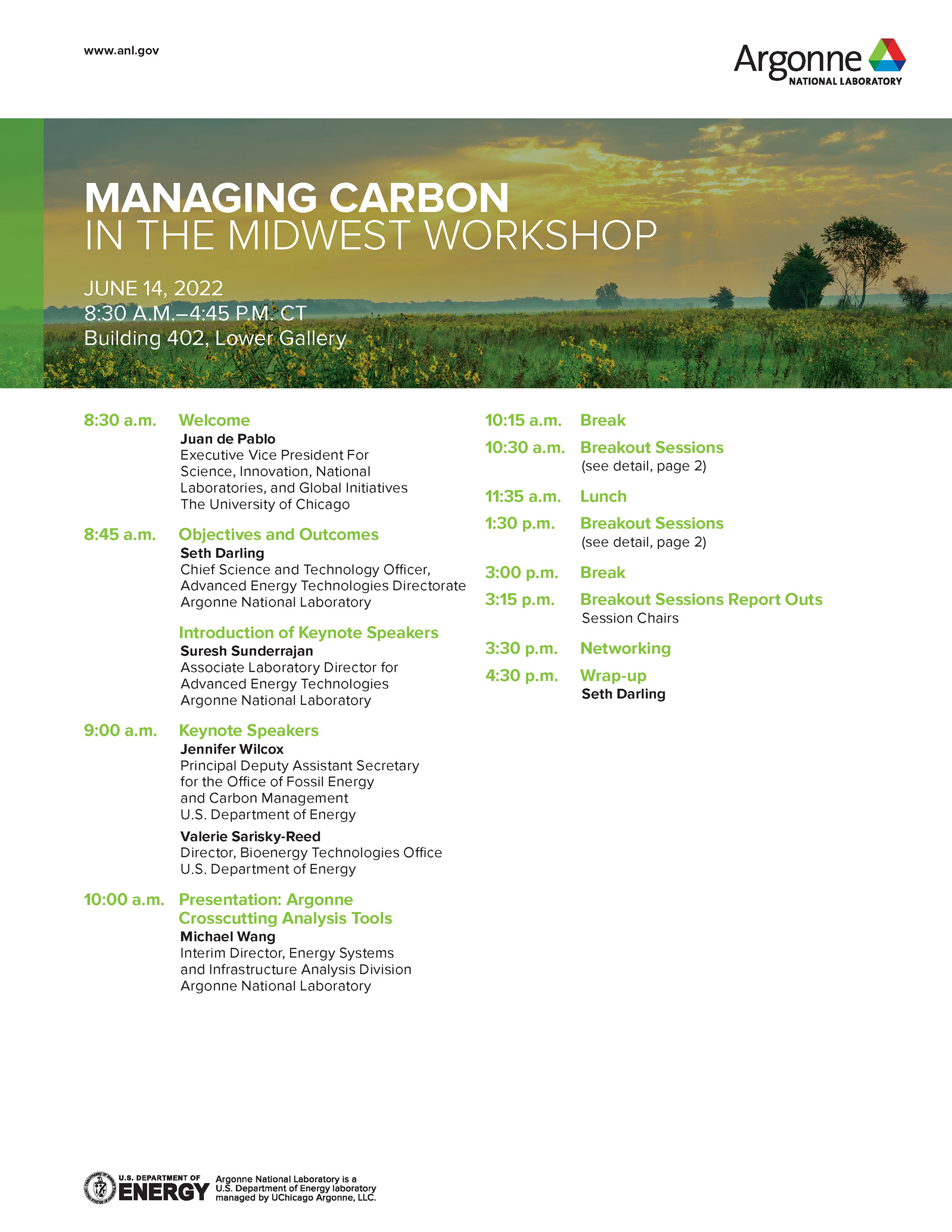 www.anl.gov

Argonne NATIONAL LABORATORY

MANAGING CARBON
IN THE MIDWEST WORKSHOP

JUNE 14, 2022
8:30 A.M.–4:45 P.M. CT
Building 402, Lower Gallery

8:30 a.m. Welcome
Juan de Pablo
Executive Vice President For Science, Innovation, National Laboratories, and Global Initiatives
The University of Chicago

8:45 a.m. Objectives and Outcomes
Seth Darling
Chief Science and Technology Officer, Advanced Energy Technologies Directorate
Argonne National Laboratory

Introduction of Keynote Speakers
Suresh Sunderrajan
Associate Laboratory Director for Advanced Energy Technologies
Argonne National Laboratory

9:00 a.m. Keynote Speakers
Jennifer Wilcox
Principal Deputy Assistant Secretary for the Office of Fossil Energy and Carbon Management
U.S. Department of Energy

Valerie Sarisky-Reed
Director, Bioenergy Technologies Office
U.S. Department of Energy

10:00 a.m. Presentation: Argonne Crosscutting Analysis Tools
Michael Wang
Interim Director, Energy Systems and Infrastructure Analysis Division
Argonne National Laboratory

10:15 a.m. Break

10:30 a.m. Breakout Sessions
(see detail, page 2)

11:35 a.m. Lunch

1:30 p.m. Breakout Sessions
(see detail, page 2)

3:00 p.m. Break

3:15 p.m. Breakout Sessions Report Outs
Session Chairs

3:30 p.m. Networking

4:30 p.m. Wrap-up
Seth Darling

U.S. DEPARTMENT OF ENERGY

Argonne National Laboratory is a U.S. Department of Energy laboratory managed by UChicago Argonne, LLC.